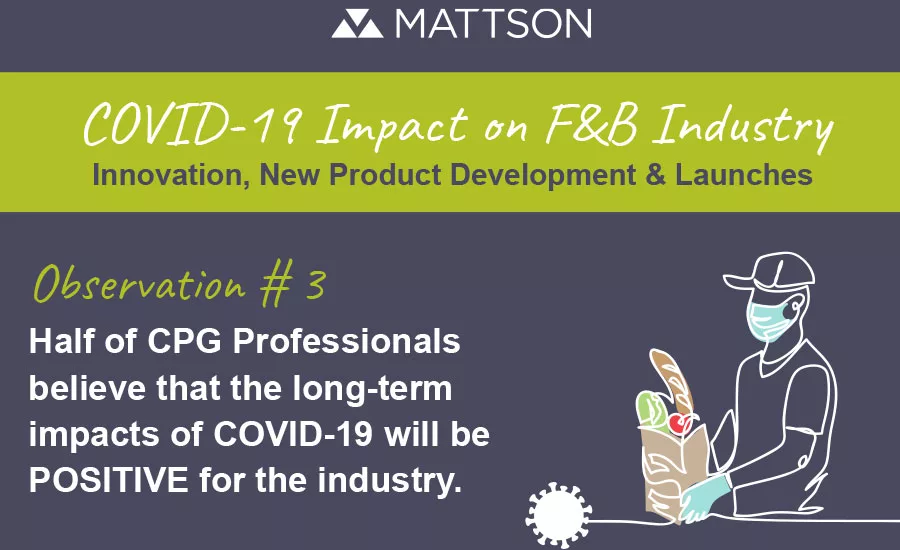 MATTSON

COVID-19 Impact on F&B Industry
Innovation, New Product Development & Launches

Observation # 3
Half of CPG Professionals believe that the long-term impacts of COVID-19 will be POSITIVE for the industry.